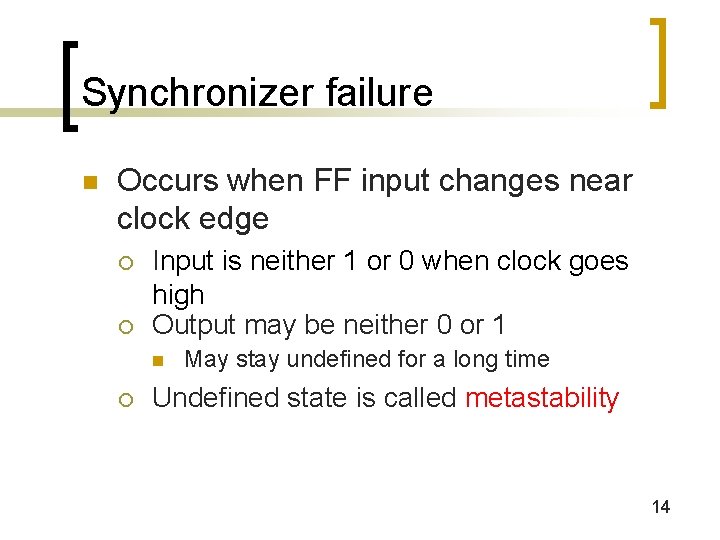 Synchronizer failure

Occurs when FF input changes near clock edge

Input is neither 1 or 0 when clock goes high

Output may be neither 0 or 1

May stay undefined for a long time

Undefined state is called metastability

14